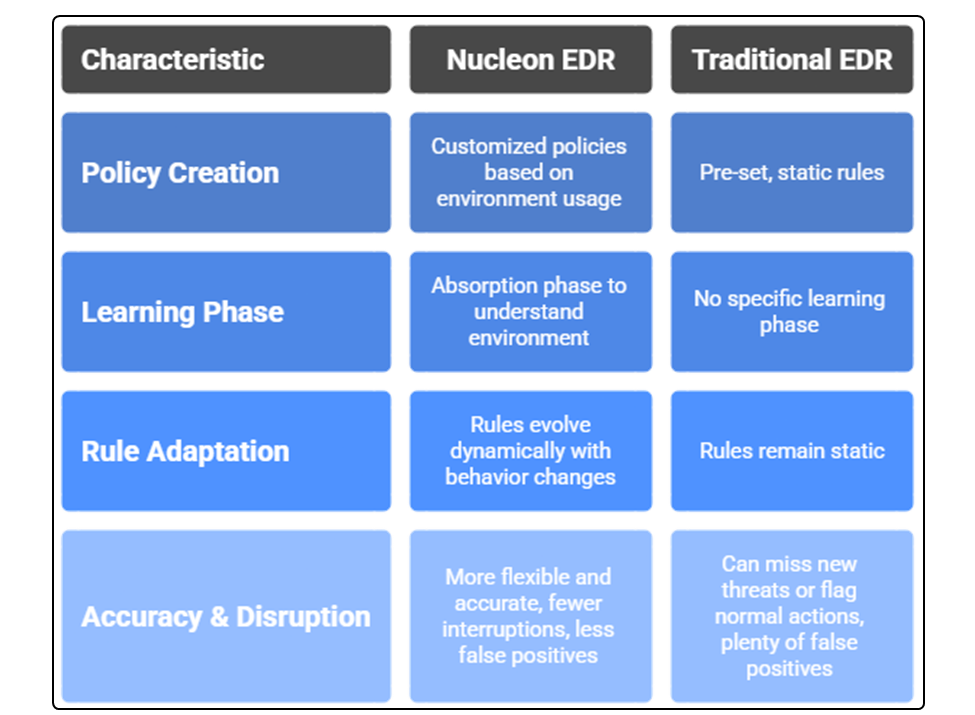 | Characteristic | Nucleon EDR | Traditional EDR |
|---|---|---|
| Policy Creation | Customized policies based on environment usage | Pre-set, static rules |
| Learning Phase | Absorption phase to understand environment | No specific learning phase |
| Rule Adaptation | Rules evolve dynamically with behavior changes | Rules remain static |
| Accuracy & Disruption | More flexible and accurate, fewer interruptions, less false positives | Can miss new threats or flag normal actions, plenty of false positives |